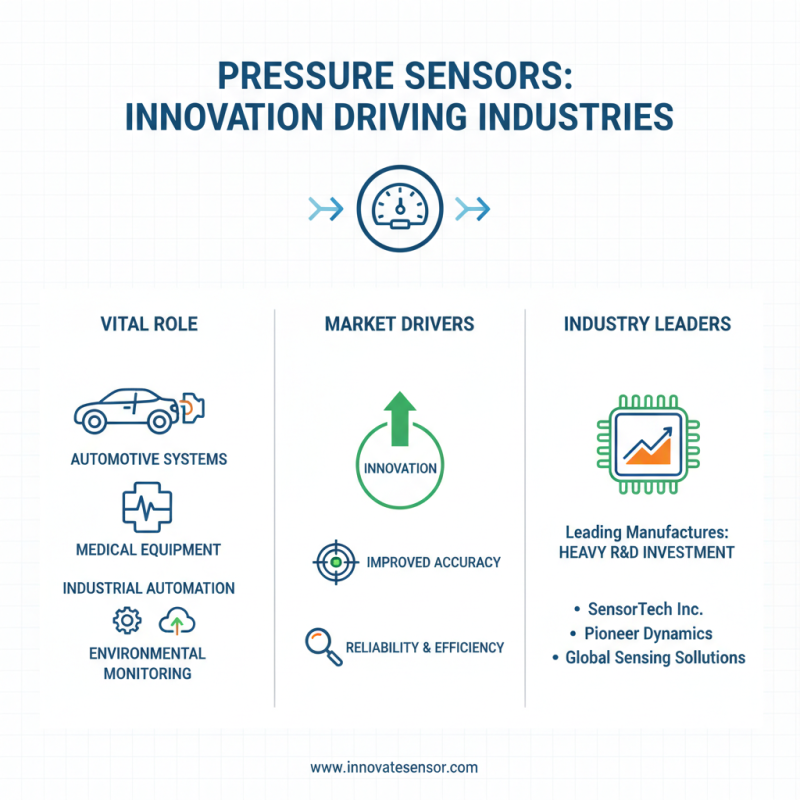 PRESSURE SENSORS: INNOVATION DRIVING INDUSTRIES

VITAL ROLE

AUTOMOTIVE SYSTEMS

MEDICAL EQUIPMENT

INDUSTRIAL AUTOMATION

ENVIRONMENTAL MONITORING

MARKET DRIVERS

INNOVATION

IMPROVED ACCURACY

RELIABILITY & EFFICIENCY

INDUSTRY LEADERS

Leading Manufactures: HEAVY R&D INVESTMENT

• SensorTech Inc.
• Pioneer Dynamics
• Global Sensing Sollutions

www.innovatesensor.com